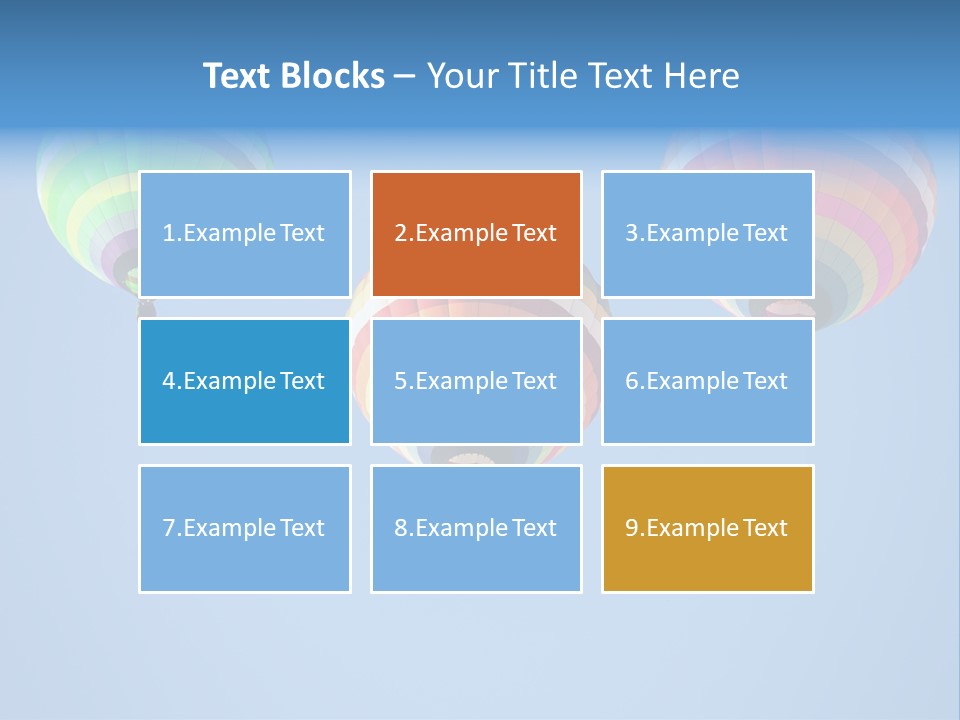 Text Blocks – Your Title Text Here

1.Example Text

2.Example Text

3.Example Text

4.Example Text

5.Example Text

6.Example Text

7.Example Text

8.Example Text

9.Example Text